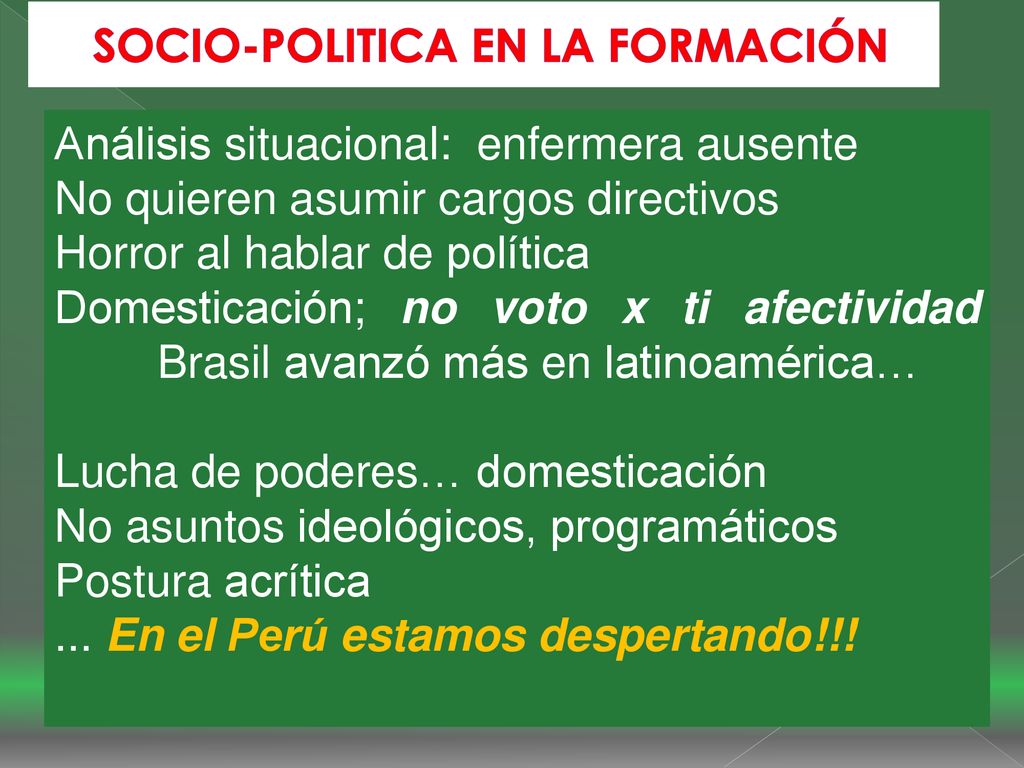 SOCIO-POLITICA EN LA FORMACIÓN

Análisis situacional: enfermera ausente
No quieren asumir cargos directivos
Horror al hablar de política
Domesticación; no voto x ti afectividad Brasil avanzó más en latinoamérica…

Lucha de poderes… domesticación
No asuntos ideológicos, programáticos
Postura acrítica
... En el Perú estamos despertando!!!